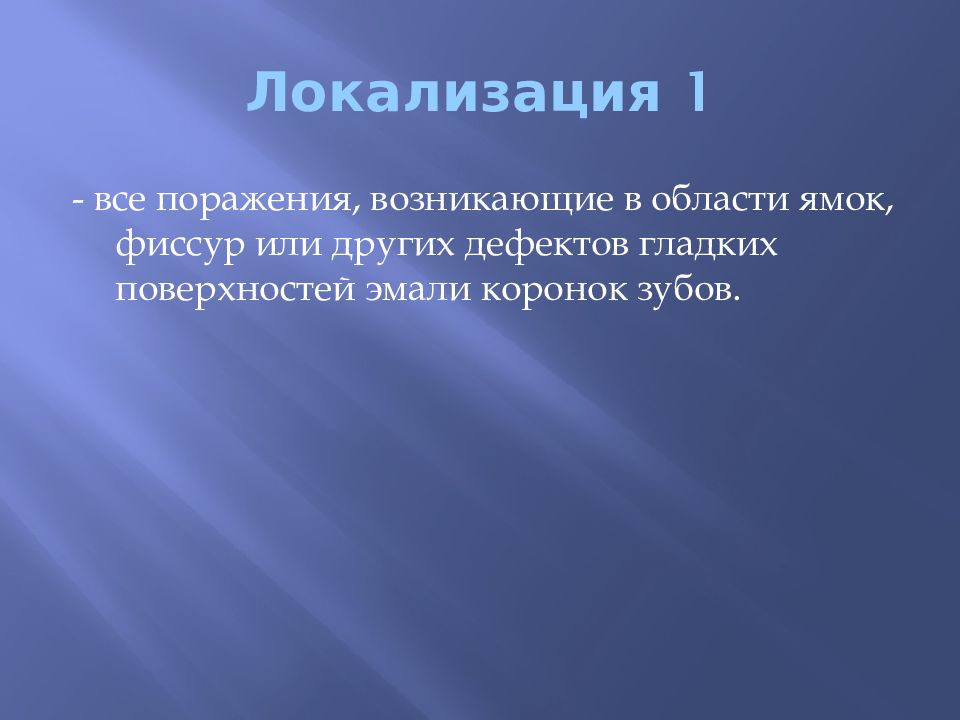 Локализация 1

- все поражения, возникающие в области ямок, фиссур или других дефектов гладких поверхностей эмали коронок зубов.